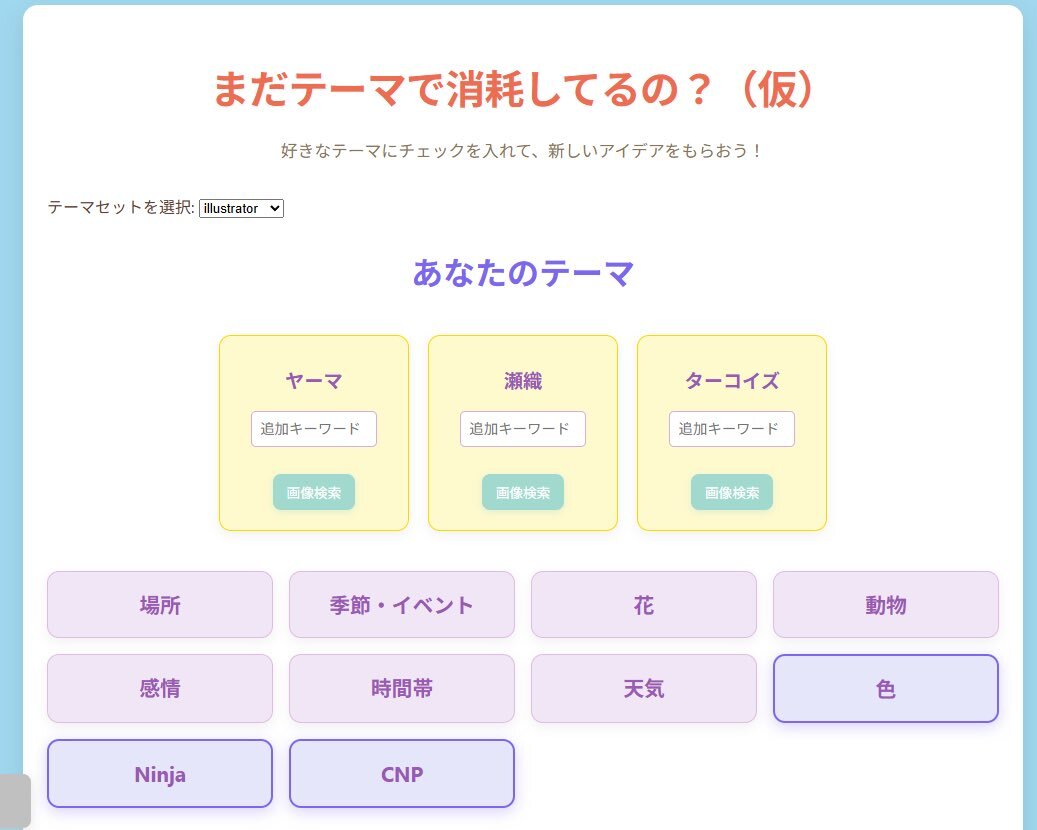 まだテーマで消耗してるの？（仮）

好きなテーマにチェックを入れて、新しいアイデアをもらおう！

テーマセットを選択: illustrator

あなたのテーマ

ヤーマ
追加キーワード
画像検索

瀬織
追加キーワード
画像検索

ターコイズ
追加キーワード
画像検索

場所
季節・イベント
花
動物
感情
時間帯
天気
色
Ninja
CNP